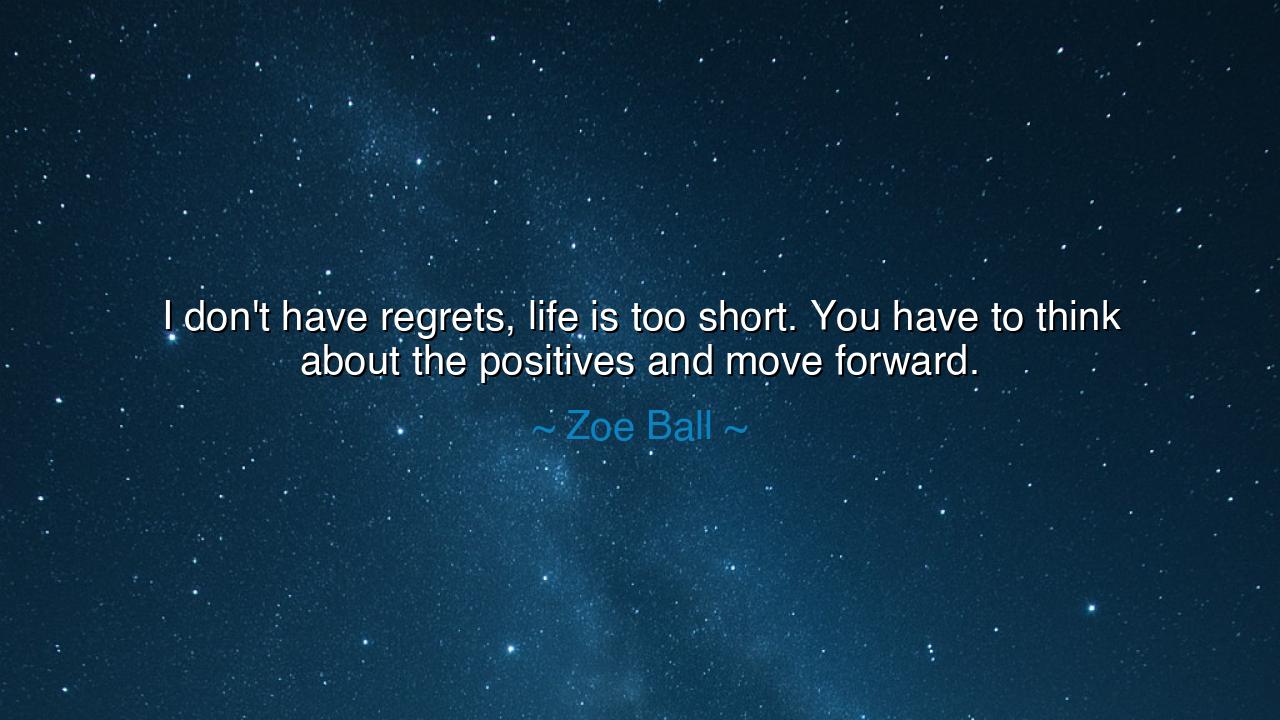 I don't have regrets, life is too short. You have to think about the positives and move forward.

~ Zoe Ball ~